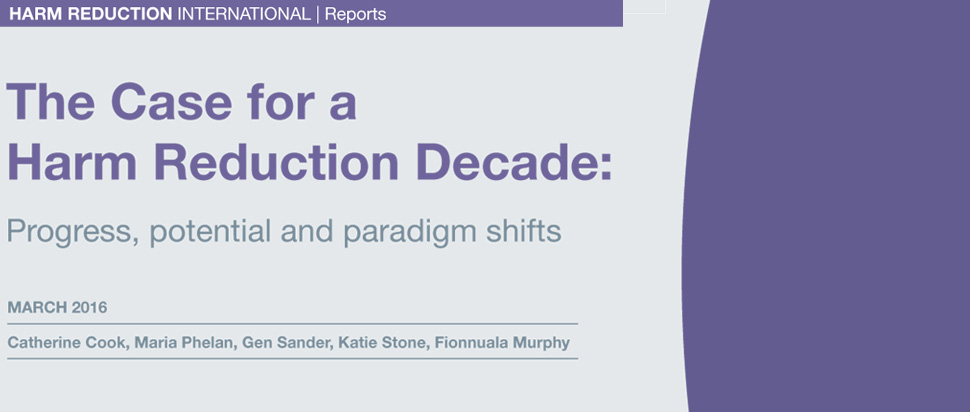 HARM REDUCTION INTERNATIONAL | Reports

The Case for a Harm Reduction Decade:

Progress, potential and paradigm shifts

MARCH 2016

Catherine Cook, Maria Phelan, Gen Sander, Katie Stone, Fionnuala Murphy